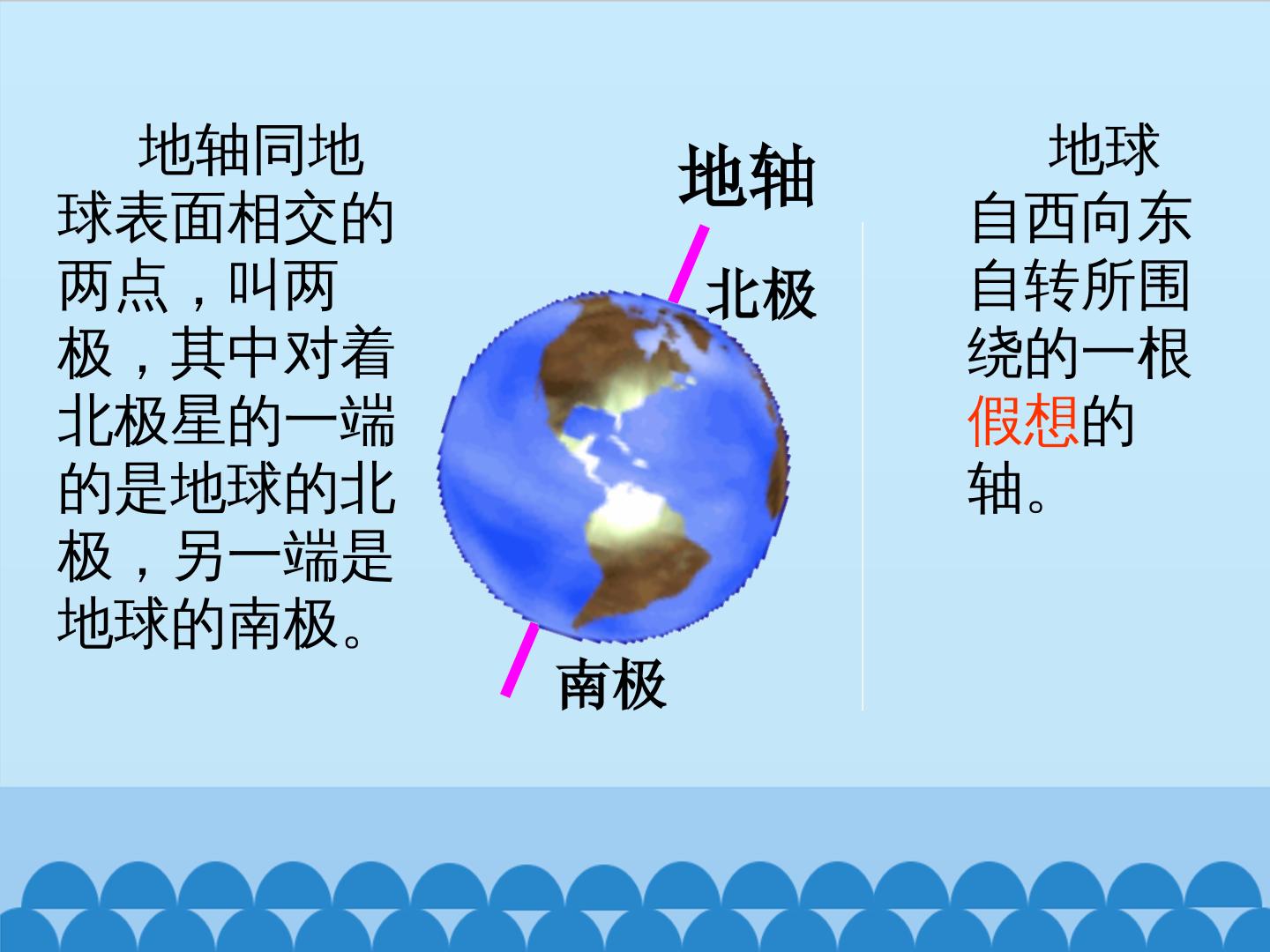 地轴同地球表面相交的两点，叫两极，其中对着北极星的一端的是地球的北极，另一端是地球的南极。

地轴

北极

南极

地球自西向东自转所围绕的一根假想的轴。